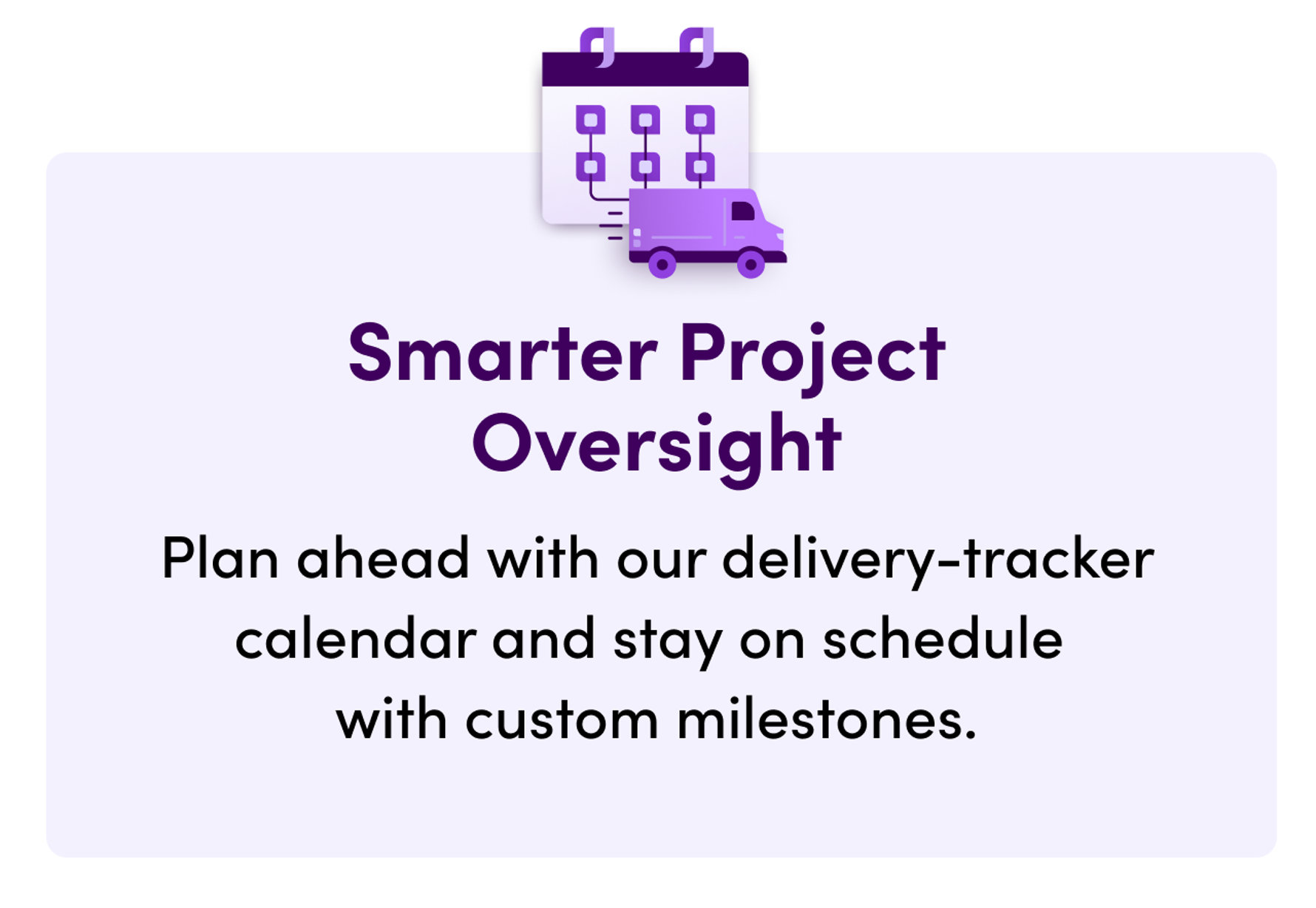 Smarter Project Oversight

Plan ahead with our delivery-tracker calendar and stay on schedule with custom milestones.